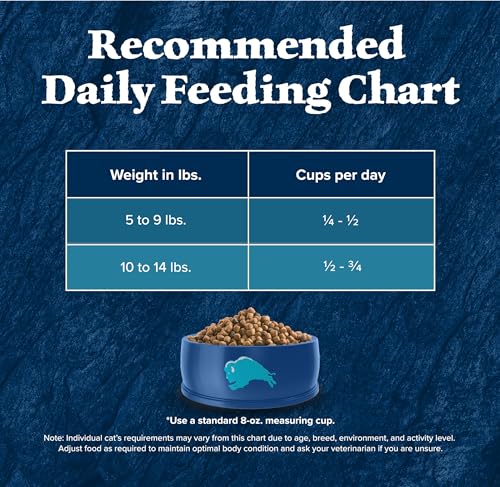 Recommended Daily Feeding Chart

| Weight in lbs. | Cups per day |
|---|---|
| 5 to 9 lbs. | ¼ - ½ |
| 10 to 14 lbs. | ½ - ¾ |

*Use a standard 8-oz. measuring cup.

Note: Individual cat's requirements may vary from this chart due to age, breed, environment, and activity level. Adjust food as required to maintain optimal body condition and ask your veterinarian if you are unsure.